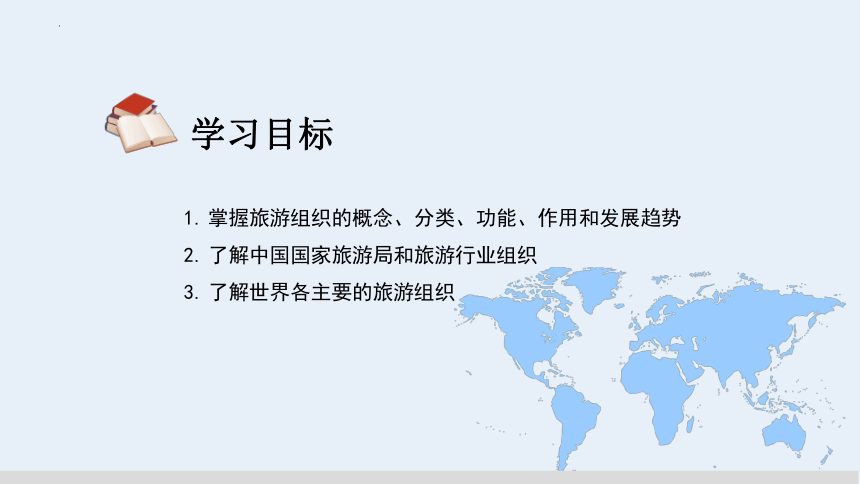 学习目标

1. 掌握旅游组织的概念、分类、功能、作用和发展趋势

2. 了解中国国家旅游局和旅游行业组织

3. 了解世界各主要的旅游组织